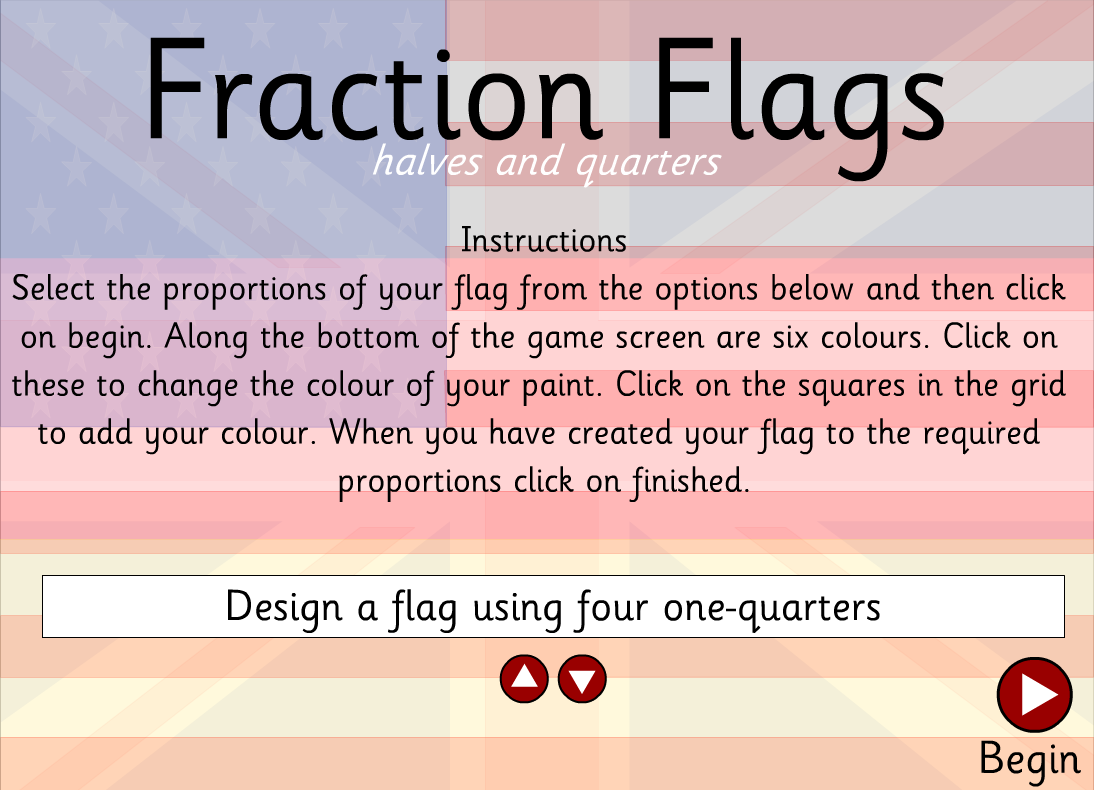 Fraction Flags
halves and quarters

Instructions
Select the proportions of your flag from the options below and then click on begin. Along the bottom of the game screen are six colours. Click on these to change the colour of your paint. Click on the squares in the grid to add your colour. When you have created your flag to the required proportions click on finished.

Design a flag using four one-quarters

Begin